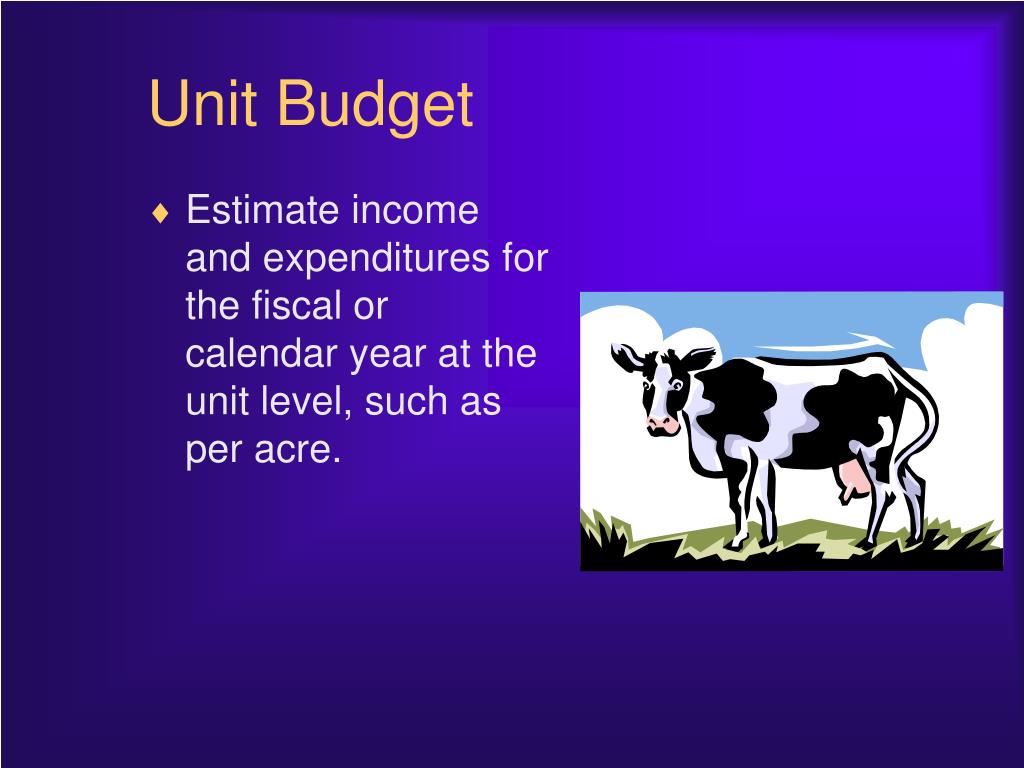 Unit Budget

♦ Estimate income and expenditures for the fiscal or calendar year at the unit level, such as per acre.